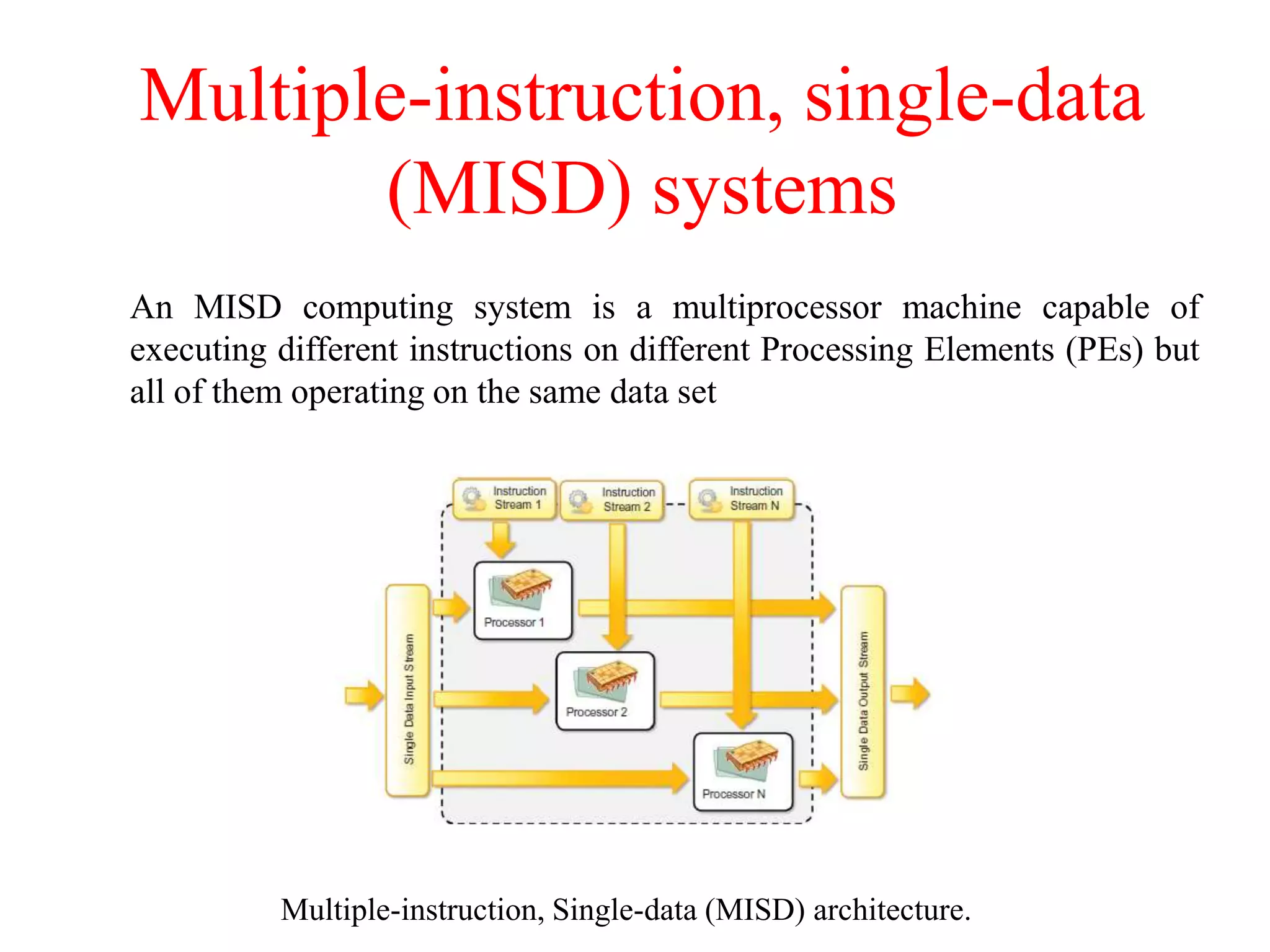 Multiple-instruction, single-data (MISD) systems

An MISD computing system is a multiprocessor machine capable of executing different instructions on different Processing Elements (PEs) but all of them operating on the same data set

Instruction Stream 1
Instruction Stream 2
Instruction Stream N
Single Data Input Stream
Processor 1
Processor 2
Processor N
Single Data Output Stream

Multiple-instruction, Single-data (MISD) architecture.